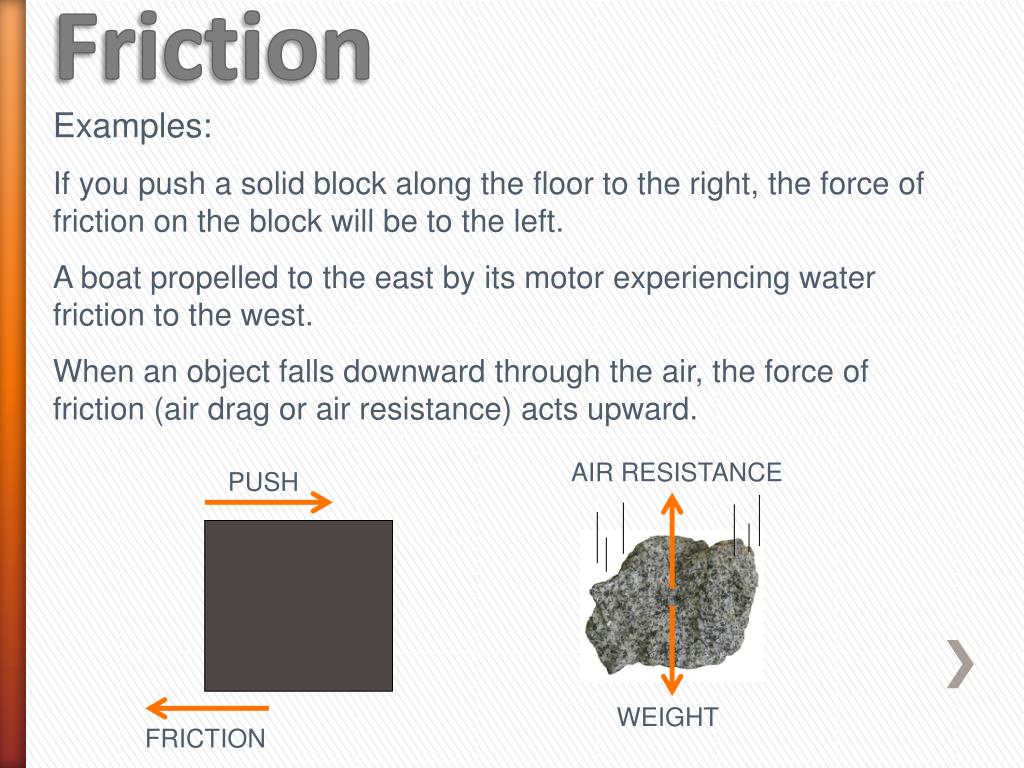 Friction

Examples:

If you push a solid block along the floor to the right, the force of friction on the block will be to the left.

A boat propelled to the east by its motor experiencing water friction to the west.

When an object falls downward through the air, the force of friction (air drag or air resistance) acts upward.

PUSH

FRICTION

AIR RESISTANCE

WEIGHT